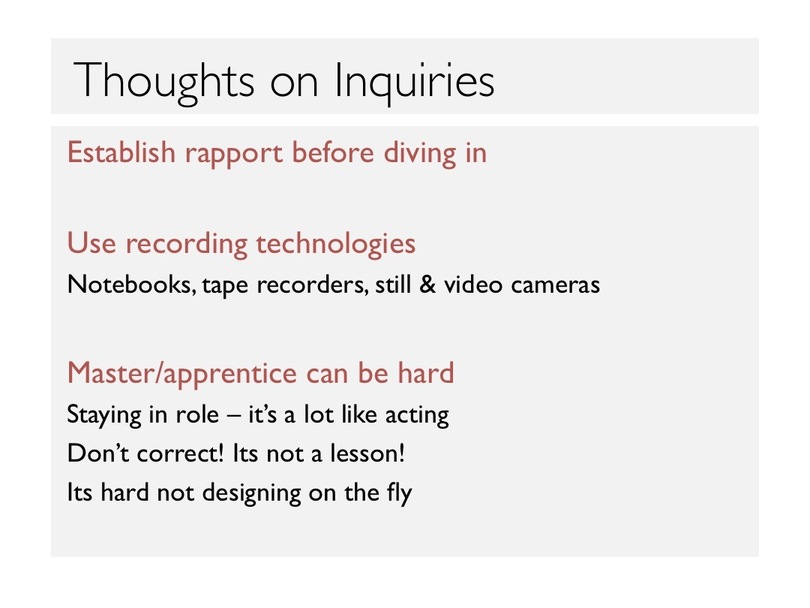 Thoughts on Inquiries

Establish rapport before diving in

Use recording technologies

Notebooks, tape recorders, still & video cameras

Master/apprentice can be hard

Staying in role – it's a lot like acting

Don't correct! Its not a lesson!

Its hard not designing on the fly